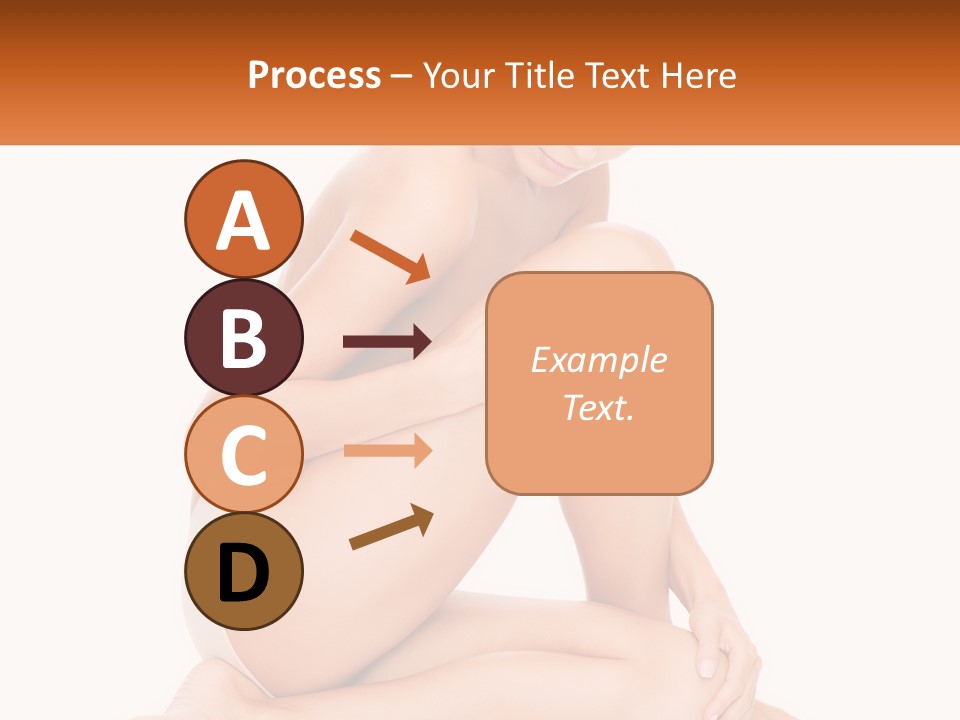 Process – Your Title Text Here

A

B

C

D

Example Text.